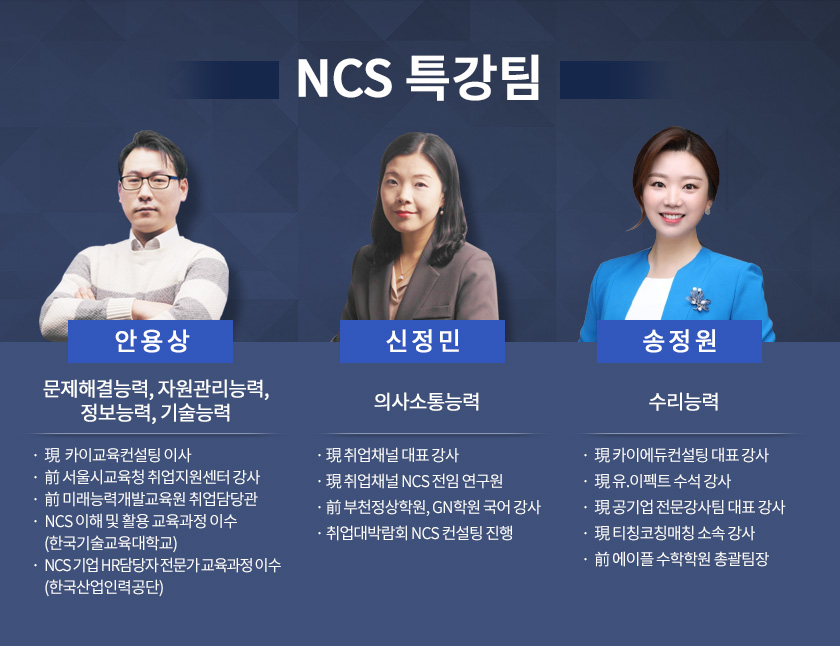 NCS 특강팀

안용상

문제해결능력, 자원관리능력, 정보능력, 기술능력

· 現 카이교육컨설팅 이사
· 前 서울시교육청 취업지원센터 강사
· 前 미래능력개발교육원 취업담당관
· NCS 이해 및 활용 교육과정 이수 (한국기술교육대학교)
· NCS 기업 HR담당자 전문가 교육과정 이수 (한국산업인력공단)

신정민

의사소통능력

· 現 취업채널 대표 강사
· 現 취업채널 NCS 전임 연구원
· 前 부천정상학원, GN학원 국어 강사
· 취업대박람회 NCS 컨설팅 진행

송정원

수리능력

· 現 카이에듀컨설팅 대표 강사
· 現 유.이펙트 수석 강사
· 現 공기업 전문강사팀 대표 강사
· 現 티칭코칭매칭 소속 강사
· 前 에이플 수학학원 총괄팀장